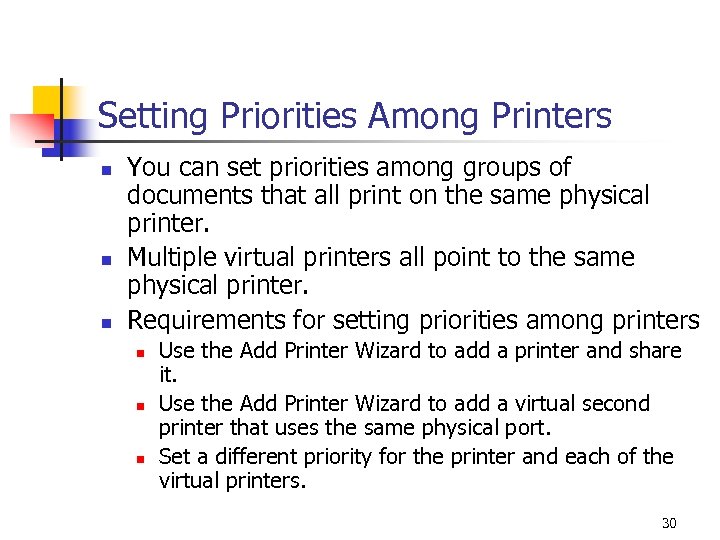 Setting Priorities Among Printers

- You can set priorities among groups of documents that all print on the same physical printer.
- Multiple virtual printers all point to the same physical printer.
- Requirements for setting priorities among printers
  - Use the Add Printer Wizard to add a printer and share it.
  - Use the Add Printer Wizard to add a virtual second printer that uses the same physical port.
  - Set a different priority for the printer and each of the virtual printers.

30